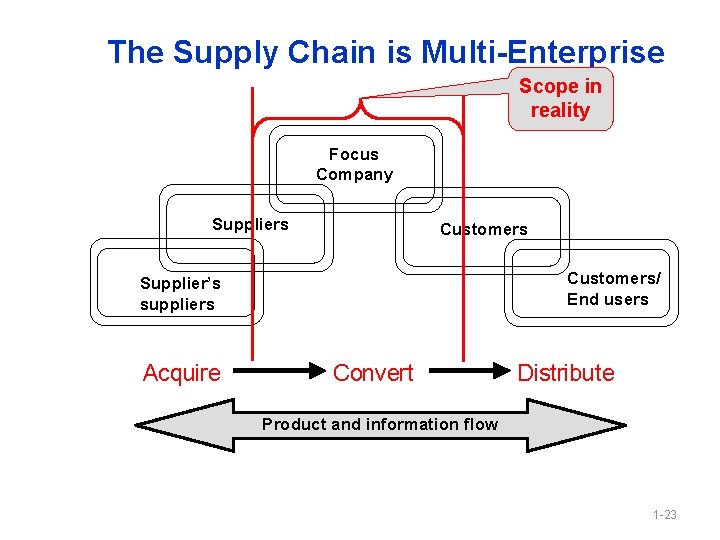 The Supply Chain is Multi-Enterprise

Scope in reality

Focus Company

Suppliers

Customers

Supplier's suppliers

Customers/ End users

Acquire Convert Distribute

Product and information flow

1-23